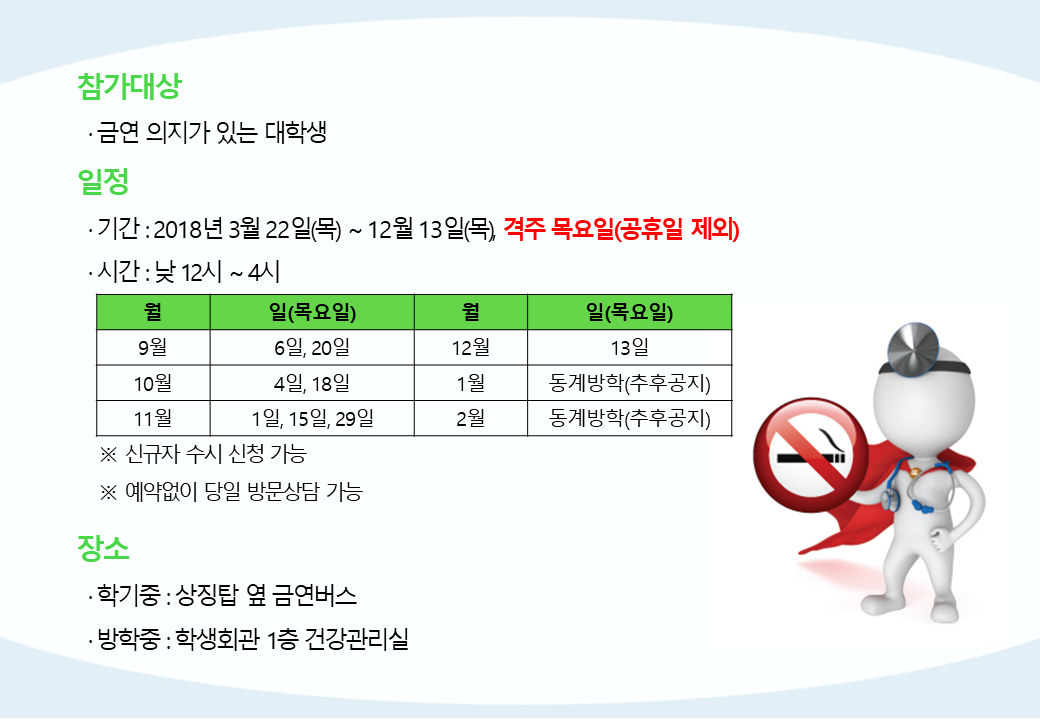 참가대상

· 금연 의지가 있는 대학생

일정

· 기간 : 2018년 3월 22일(목) ~ 12월 13일(목), 격주 목요일(공휴일 제외)

· 시간 : 낮 12시 ~ 4시

| 월 | 일(목요일) | 월 | 일(목요일) |
|---|---|---|---|
| 9월 | 6일, 20일 | 12월 | 13일 |
| 10월 | 4일, 18일 | 1월 | 동계방학(추후공지) |
| 11월 | 1일, 15일, 29일 | 2월 | 동계방학(추후공지) |

※ 신규자 수시 신청 가능

※ 예약없이 당일 방문상담 가능

장소

· 학기중 : 상징탑 옆 금연버스

· 방학중 : 학생회관 1층 건강관리실